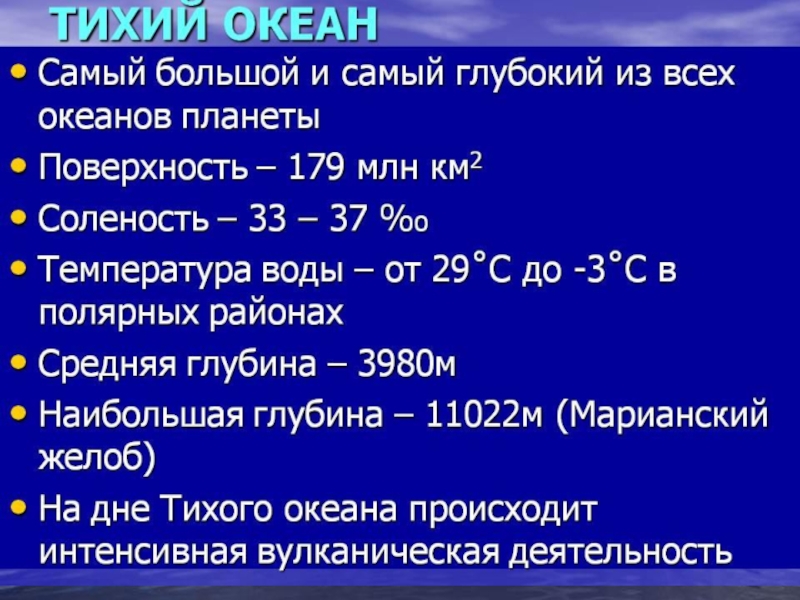 ТИХИЙ ОКЕАН

• Самый большой и самый глубокий из всех океанов планеты
• Поверхность – 179 млн км$^2$
• Соленость – 33 – 37 ‰
• Температура воды – от 29˚С до -3˚С в полярных районах
• Средняя глубина – 3980м
• Наибольшая глубина – 11022м (Марианский желоб)
• На дне Тихого океана происходит интенсивная вулканическая деятельность